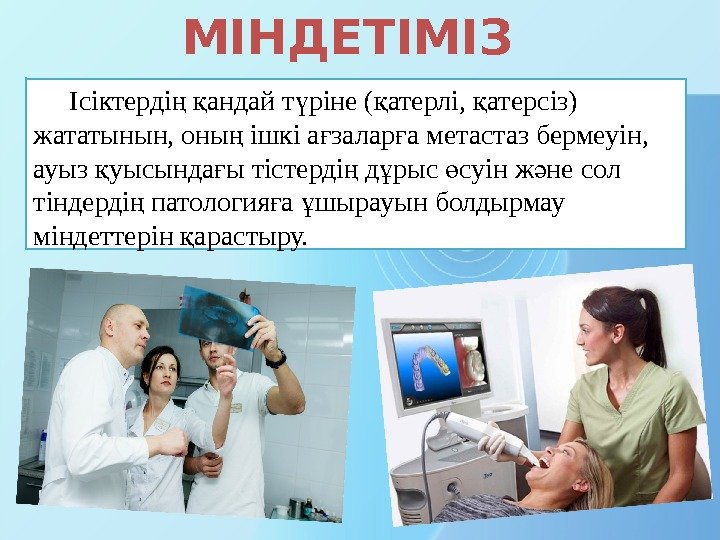 МІНДЕТІМІЗ

Ісіктердің қандай түріне (қатерлі, қатерсіз) жататынын, оның ішкі ағзаларға метастаз бермеуін, ауыз қуысындағы тістердің дұрыс өсуін және сол тіндердің патологияға ұшырауын болдырмау міндеттерін қарастыру.